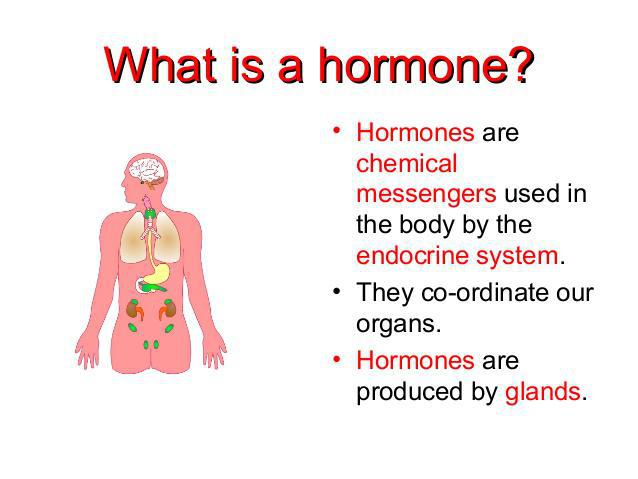 What is a hormone?

• Hormones are chemical messengers used in the body by the endocrine system.

• They co-ordinate our organs.

• Hormones are produced by glands.